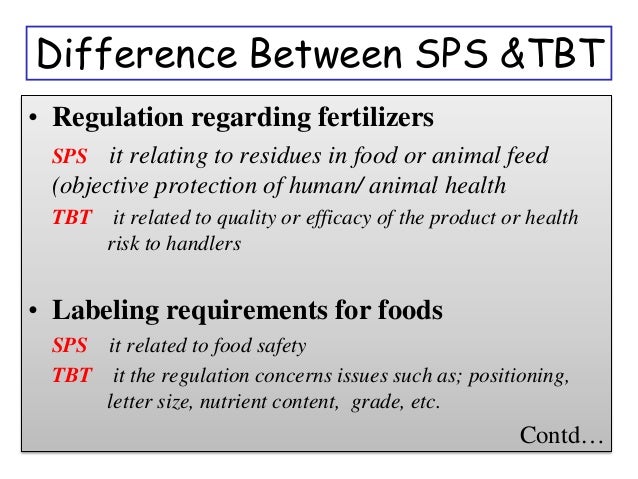 Difference Between SPS &TBT

• Regulation regarding fertilizers

SPS it relating to residues in food or animal feed (objective protection of human/ animal health

TBT it related to quality or efficacy of the product or health risk to handlers

• Labeling requirements for foods

SPS it related to food safety

TBT it the regulation concerns issues such as; positioning, letter size, nutrient content, grade, etc.

Contd…